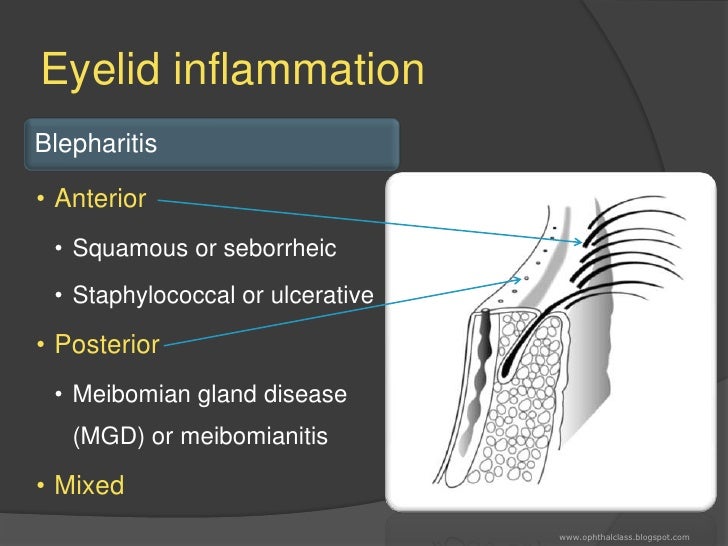 Eyelid inflammation

Blepharitis

• Anterior

• Squamous or seborrheic

• Staphylococcal or ulcerative

• Posterior

• Meibomian gland disease (MGD) or meibomianitis

• Mixed

www.ophthalclass.blogspot.com